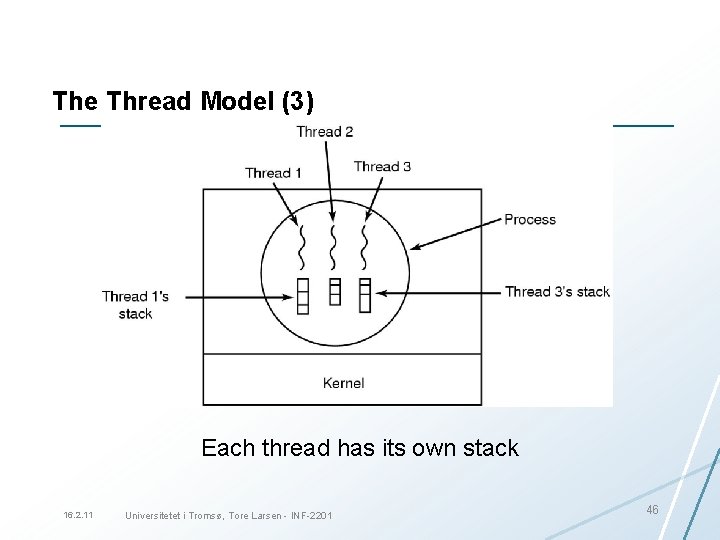 The Thread Model (3)

Thread 2
Thread 1
Thread 3
Process
Thread 1's stack
Thread 3's stack
Kernel

Each thread has its own stack

16.2.11
Universitetet i Tromsø, Tore Larsen - INF-2201
46